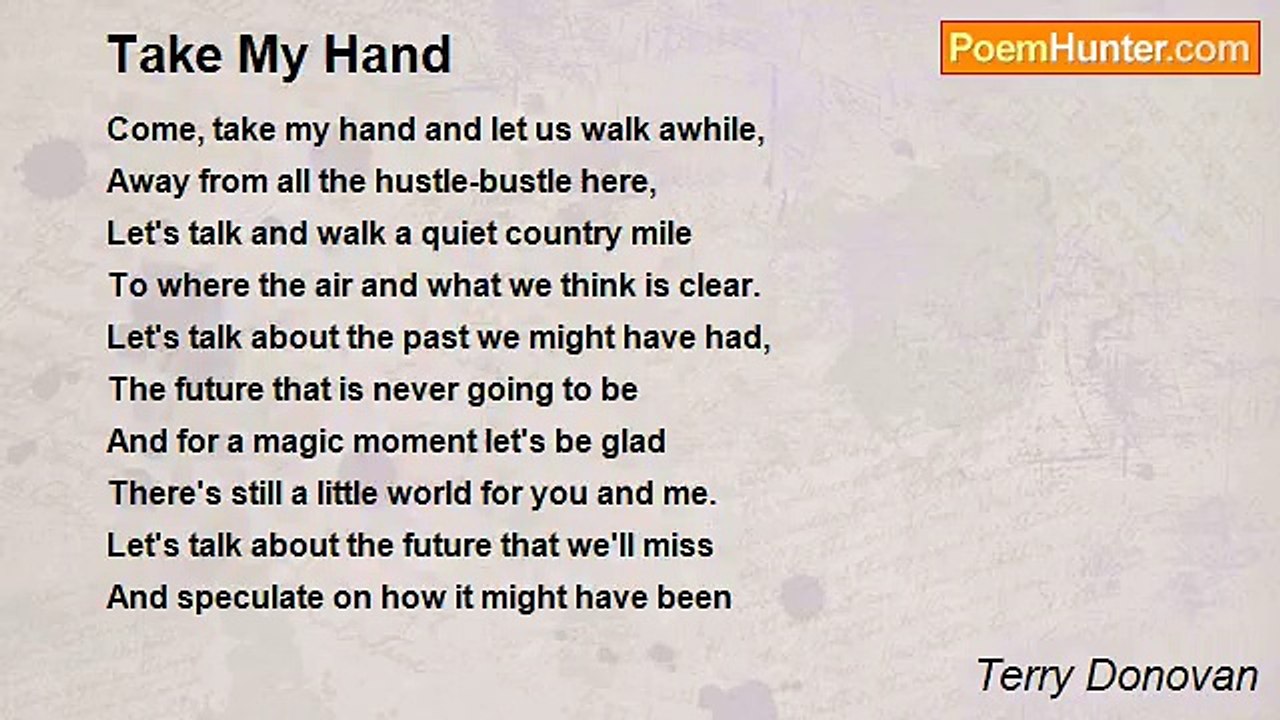 Take My Hand

PoemHunter.com

Come, take my hand and let us walk awhile,
Away from all the hustle-bustle here,
Let's talk and walk a quiet country mile
To where the air and what we think is clear.
Let's talk about the past we might have had,
The future that is never going to be
And for a magic moment let's be glad
There's still a little world for you and me.
Let's talk about the future that we'll miss
And speculate on how it might have been

Terry Donovan